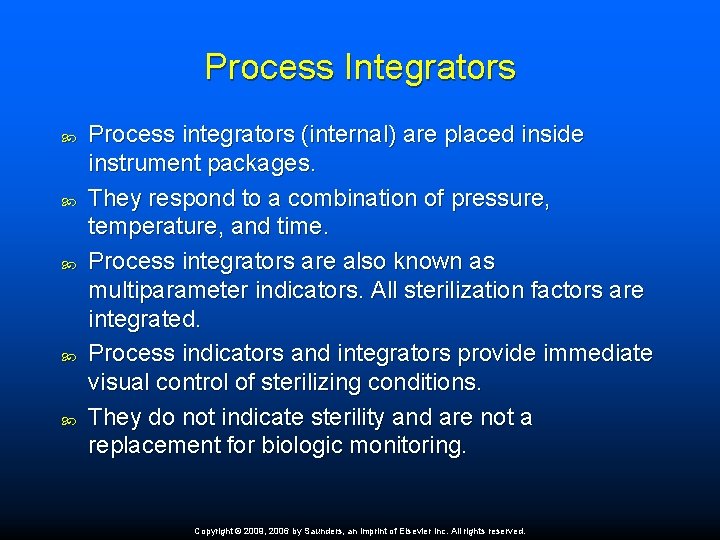 Process Integrators

Process integrators (internal) are placed inside instrument packages.

They respond to a combination of pressure, temperature, and time.

Process integrators are also known as multiparameter indicators. All sterilization factors are integrated.

Process indicators and integrators provide immediate visual control of sterilizing conditions.

They do not indicate sterility and are not a replacement for biologic monitoring.

Copyright © 2009, 2006 by Saunders, an imprint of Elsevier Inc. All rights reserved.